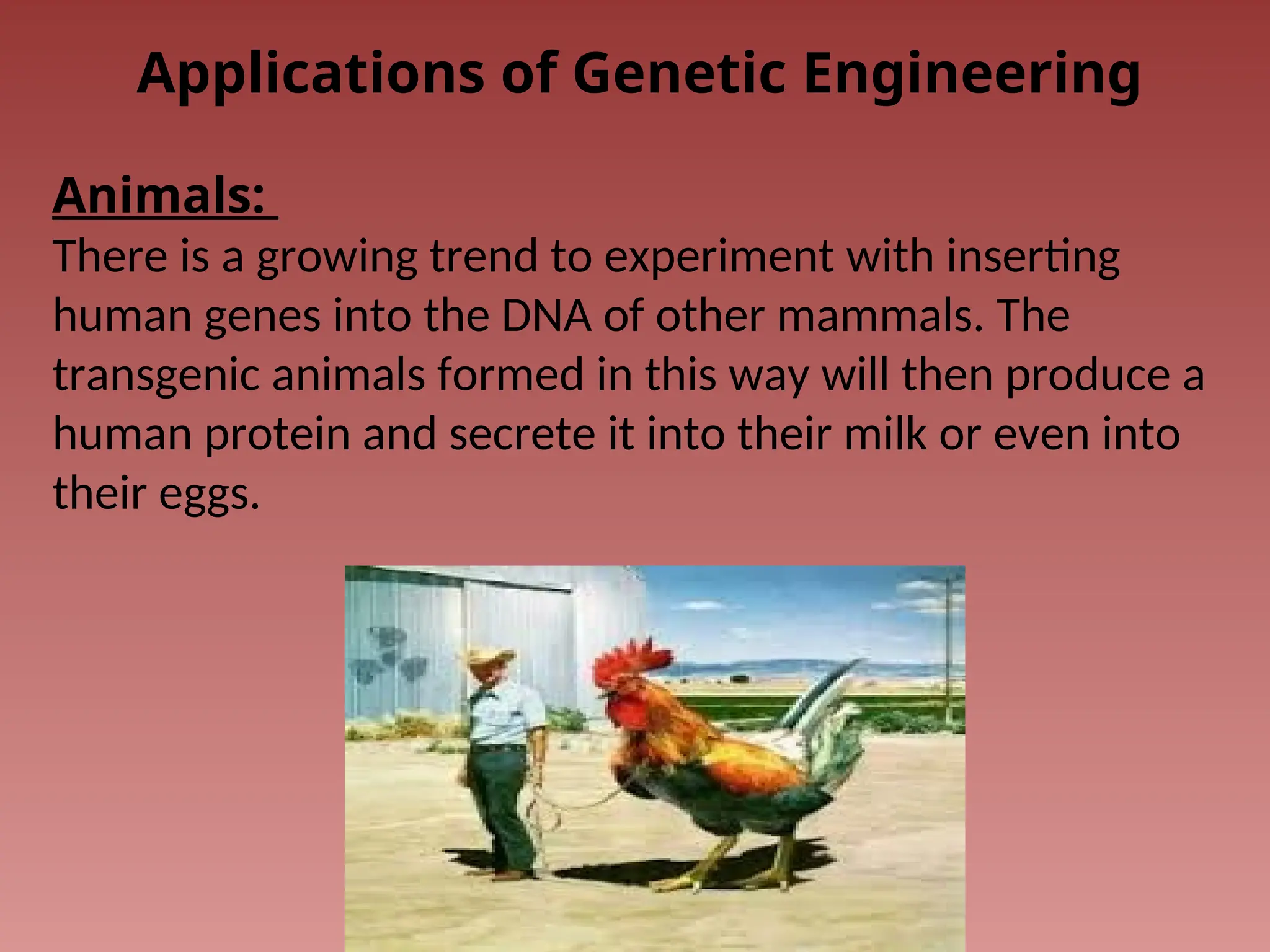 Applications of Genetic Engineering

Animals:

There is a growing trend to experiment with inserting human genes into the DNA of other mammals. The transgenic animals formed in this way will then produce a human protein and secrete it into their milk or even into their eggs.